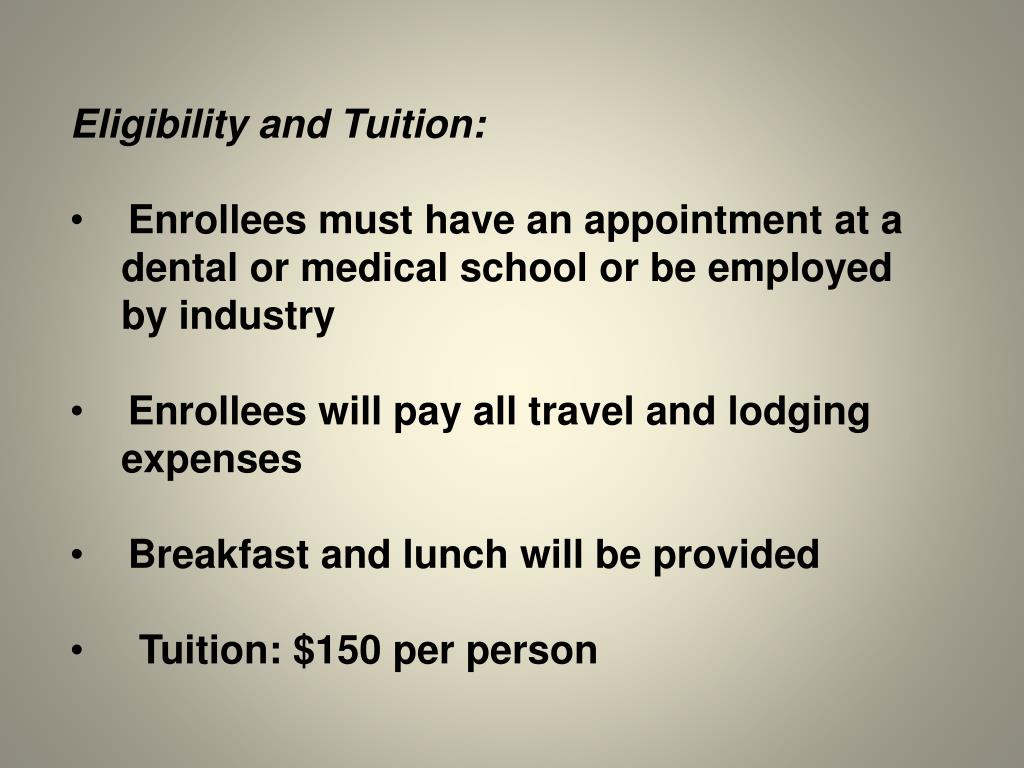 Eligibility and Tuition:

• Enrollees must have an appointment at a dental or medical school or be employed by industry

• Enrollees will pay all travel and lodging expenses

• Breakfast and lunch will be provided

• Tuition: \$150 per person